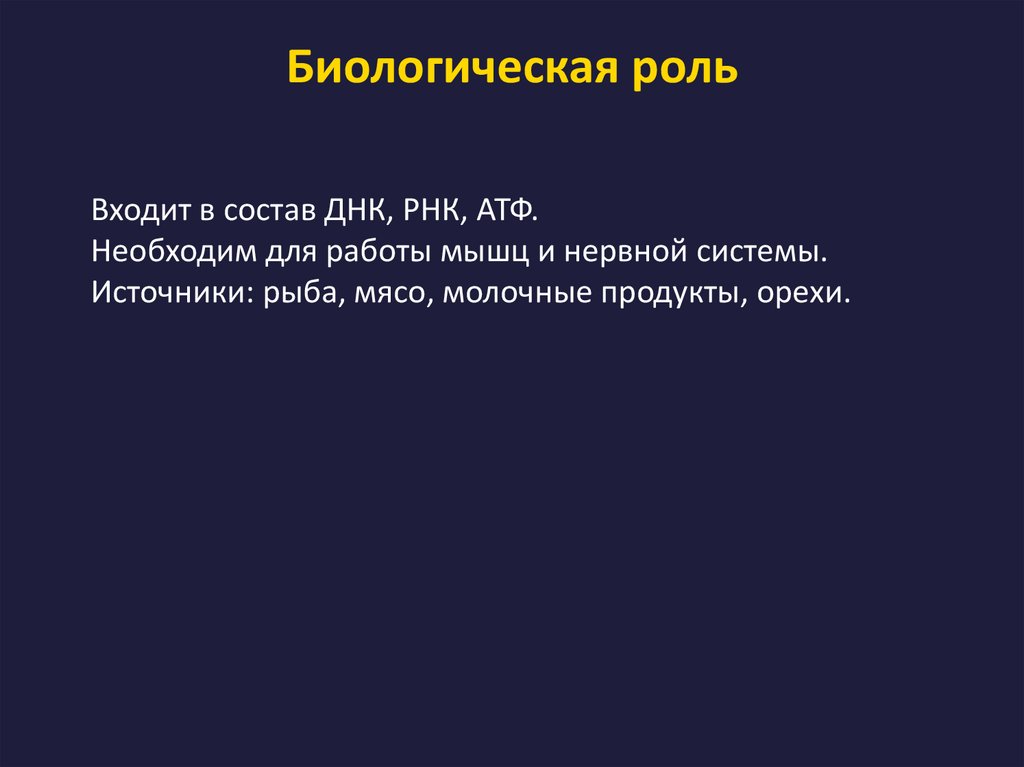 Биологическая роль

Входит в состав ДНК, РНК, АТФ.
Необходим для работы мышц и нервной системы.
Источники: рыба, мясо, молочные продукты, орехи.